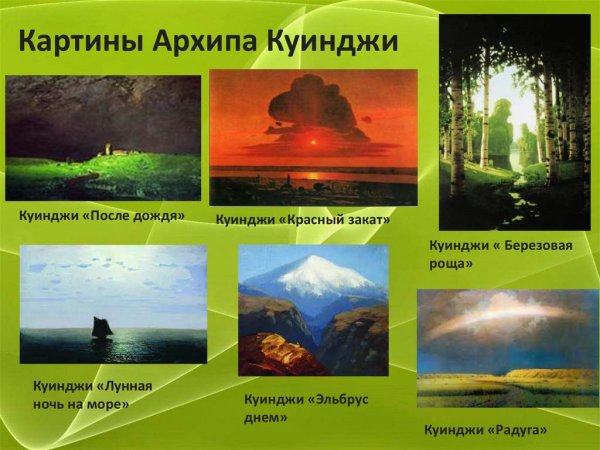 Картины Архипа Куинджи

Куинджи «После дождя»

Куинджи «Красный закат»

Куинджи « Березовая роща»

Куинджи «Лунная ночь на море»

Куинджи «Эльбрус днем»

Куинджи «Радуга»